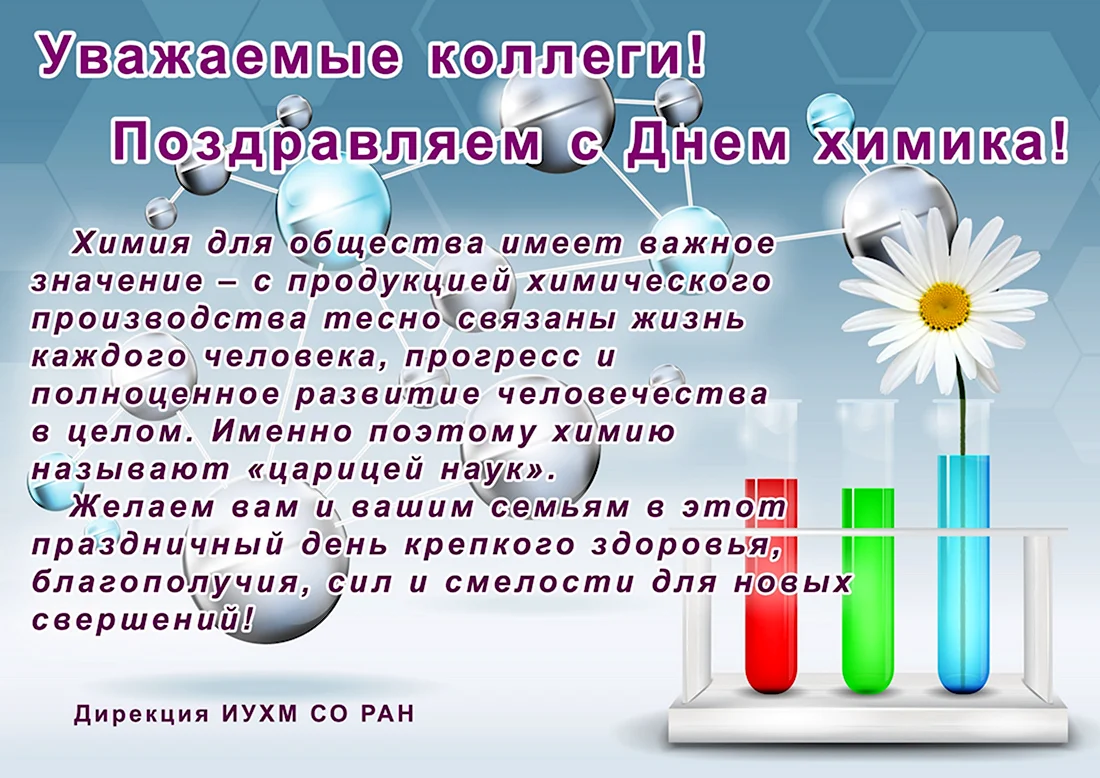 Уважаемые коллеги!
Поздравляем с Днем химика!

Химия для общества имеет важное значение – с продукцией химического производства тесно связаны жизнь каждого человека, прогресс и полноценное развитие человечества в целом. Именно поэтому химию называют «царицей наук».

Желаем вам и вашим семьям в этот праздничный день крепкого здоровья, благополучия, сил и смелости для новых свершений!

Дирекция ИУХМ СО РАН